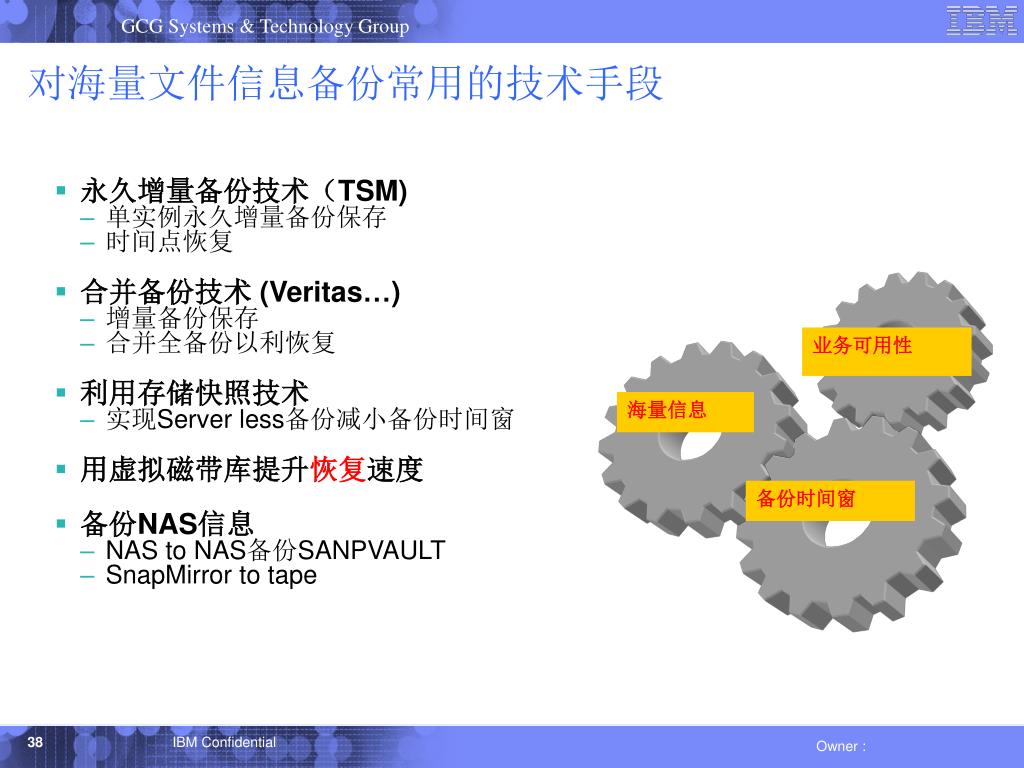 GCG Systems & Technology Group

IBM

对海量文件信息备份常用的技术手段

▪ 永久增量备份技术（TSM)
– 单实例永久增量备份保存
– 时间点恢复

▪ 合并备份技术 (Veritas…)
– 增量备份保存
– 合并全备份以利恢复

▪ 利用存储快照技术
– 实现Server less备份减小备份时间窗

▪ 用虚拟磁带库提升恢复速度

▪ 备份NAS信息
– NAS to NAS备份SANPVAULT
– SnapMirror to tape

业务可用性

海量信息

备份时间窗

38

IBM Confidential

Owner :